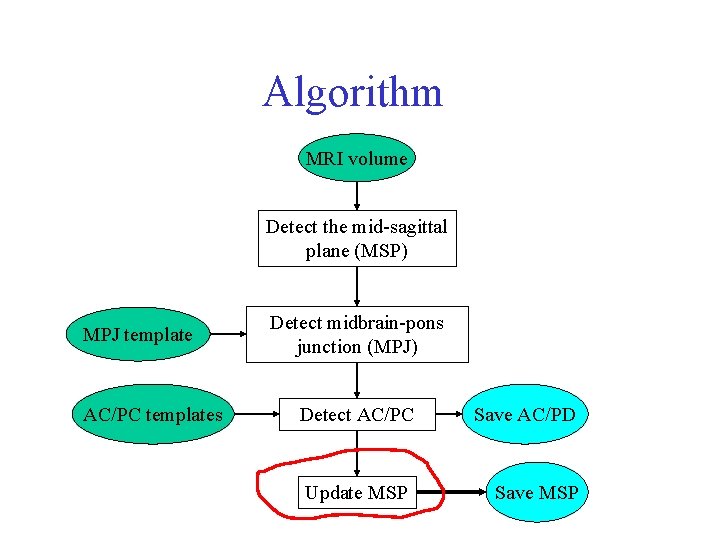 Algorithm

MRI volume

Detect the mid-sagittal plane (MSP)

MPJ template

Detect midbrain-pons junction (MPJ)

AC/PC templates

Detect AC/PC

Save AC/PD

Update MSP

Save MSP